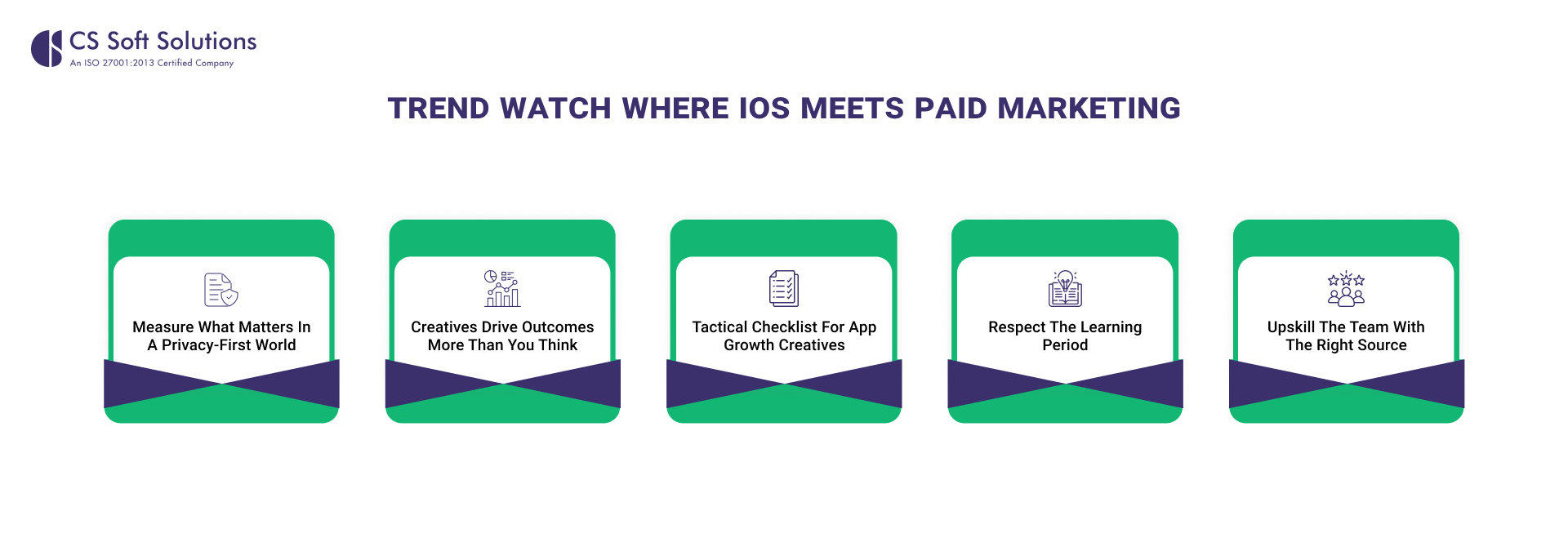 CS Soft Solutions
An ISO 27001:2013 Certified Company

TREND WATCH WHERE IOS MEETS PAID MARKETING

Measure What Matters In A Privacy-First World

Creatives Drive Outcomes More Than You Think

Tactical Checklist For App Growth Creatives

Respect The Learning Period

Upskill The Team With The Right Source